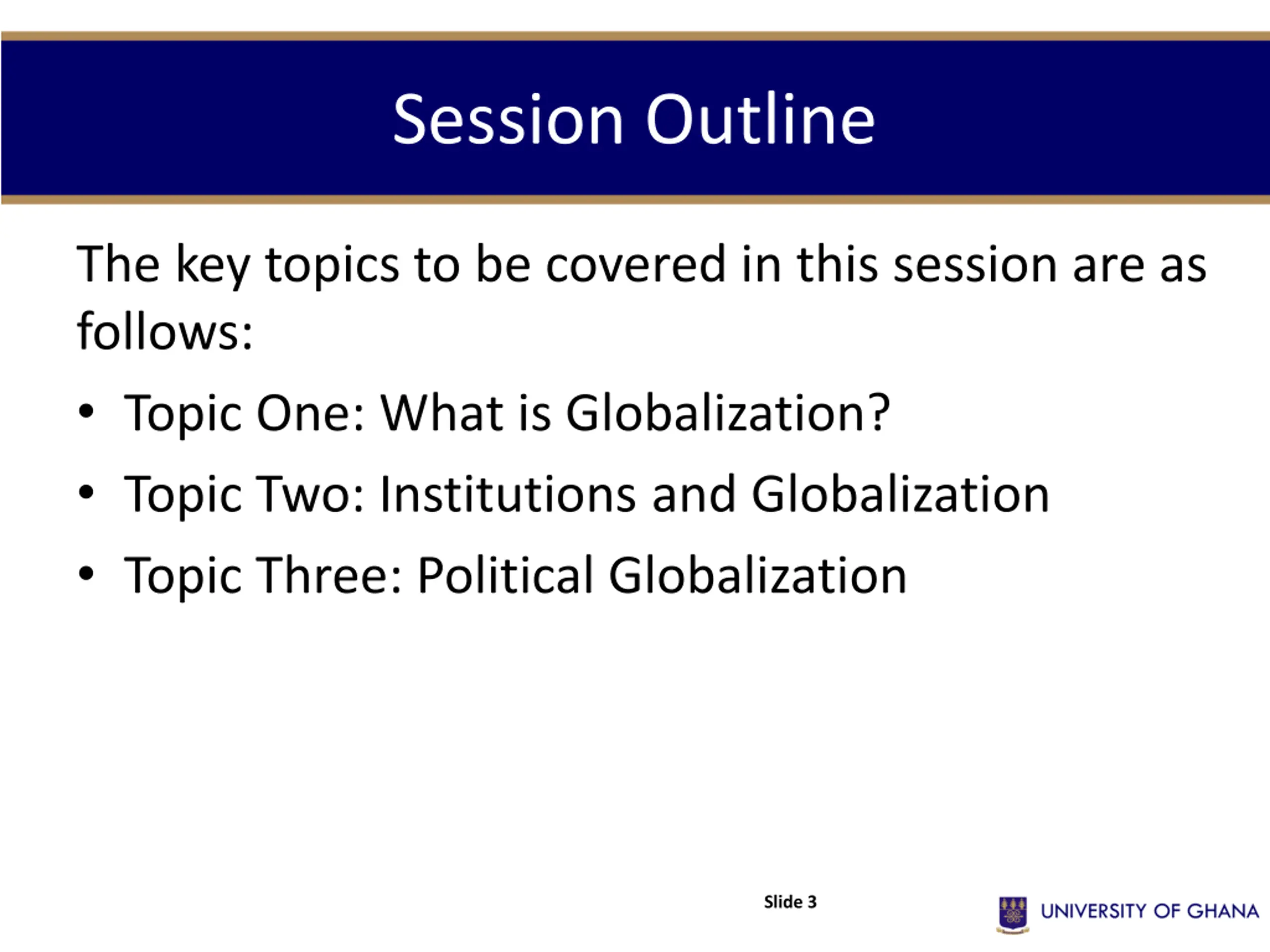 Session Outline

The key topics to be covered in this session are as follows:

• Topic One: What is Globalization?
• Topic Two: Institutions and Globalization
• Topic Three: Political Globalization

Slide 3

UNIVERSITY OF GHANA